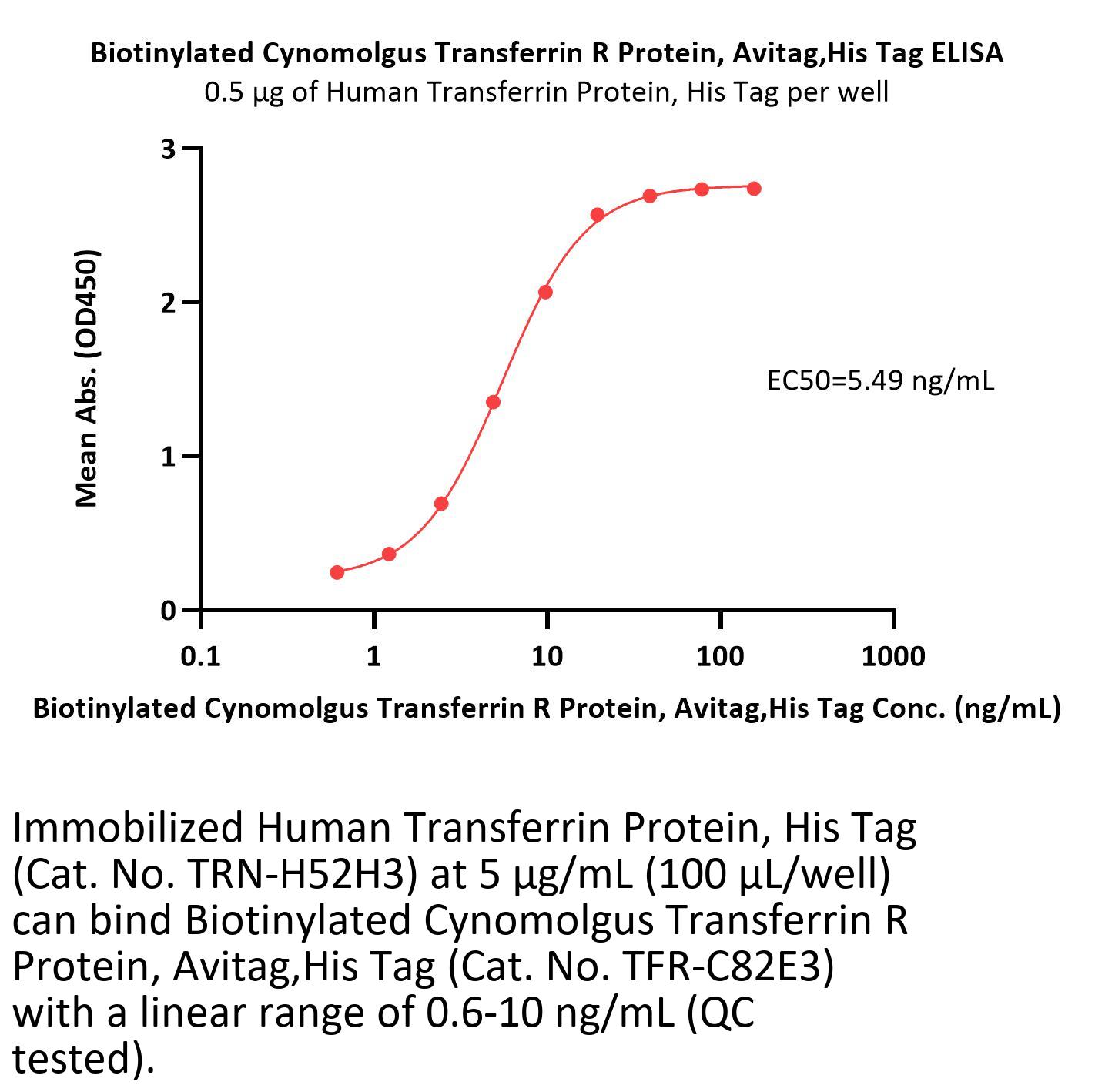 Biotinylated Cynomolgus Transferrin R Protein, Avitag,His Tag ELISA
0.5 μg of Human Transferrin Protein, His Tag per well

Mean Abs. (OD450)

3
2
1
0

EC50=5.49 ng/mL

0.1
1
10
100
1000

Biotinylated Cynomolgus Transferrin R Protein, Avitag,His Tag Conc. (ng/mL)

Immobilized Human Transferrin Protein, His Tag (Cat. No. TRN-H52H3) at 5 μg/mL (100 μL/well) can bind Biotinylated Cynomolgus Transferrin R Protein, Avitag,His Tag (Cat. No. TFR-C82E3) with a linear range of 0.6-10 ng/mL (QC tested).